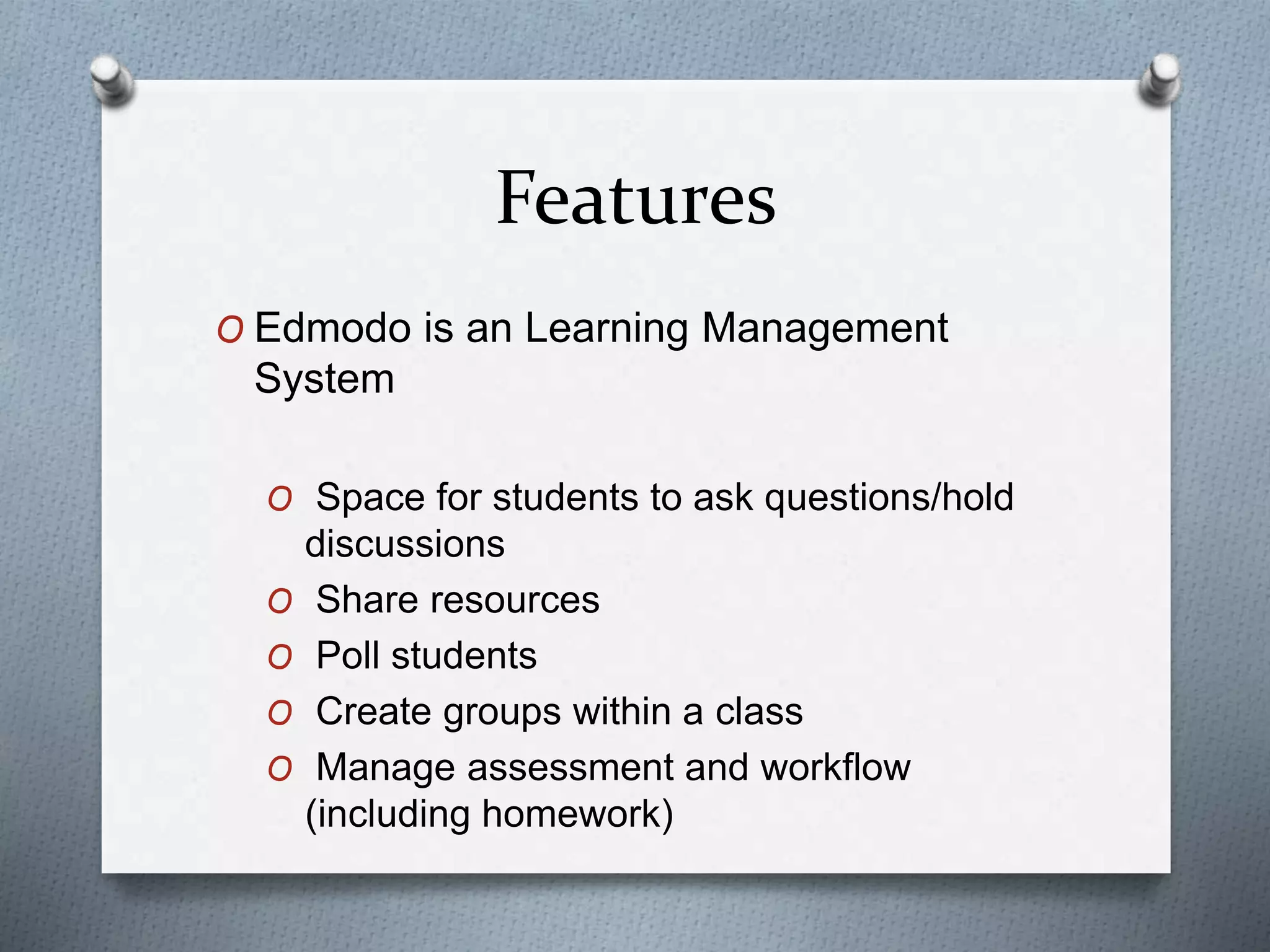 Features

O Edmodo is an Learning Management System

O Space for students to ask questions/hold discussions
O Share resources
O Poll students
O Create groups within a class
O Manage assessment and workflow (including homework)